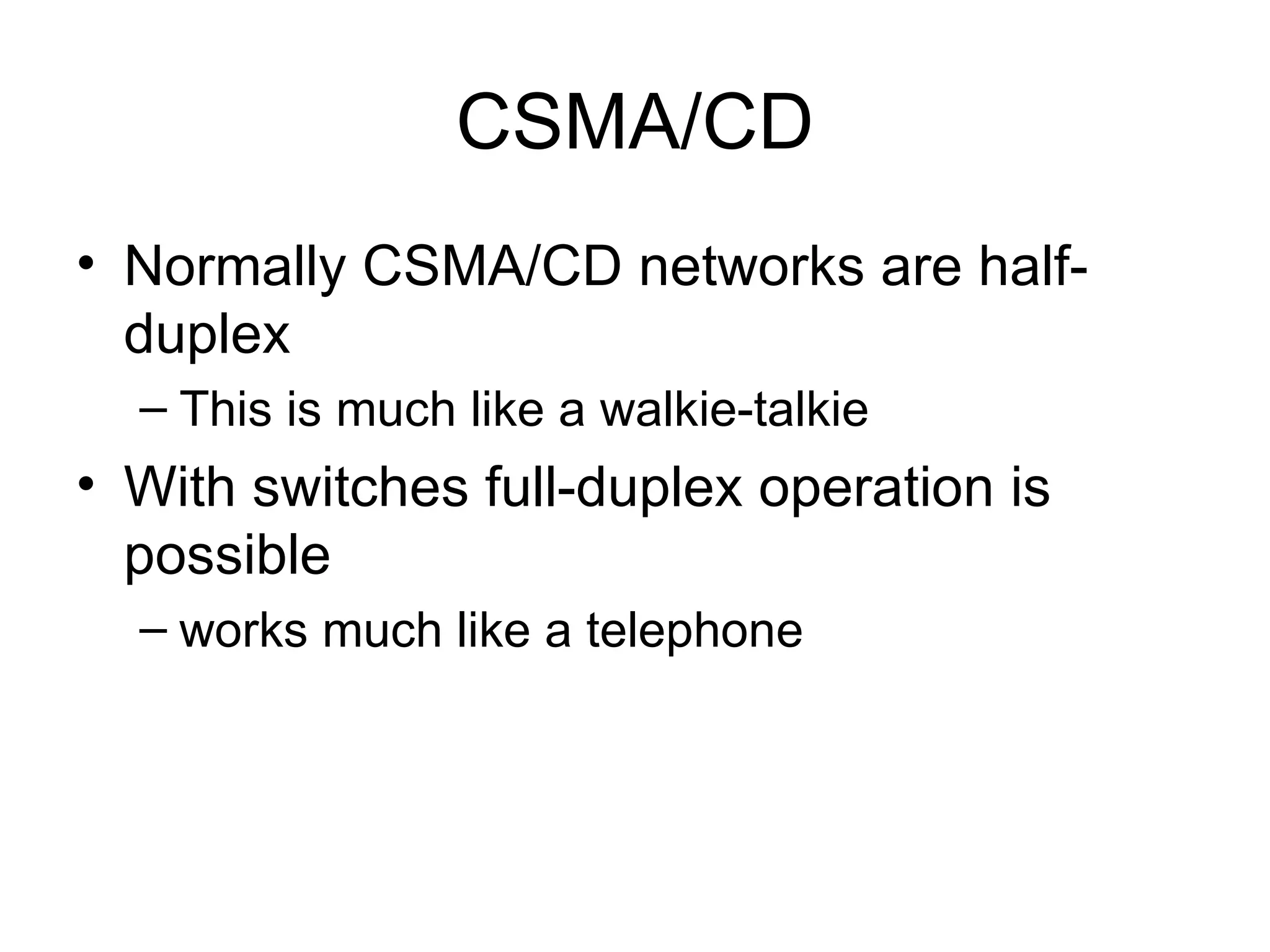 CSMA/CD

• Normally CSMA/CD networks are half-duplex
  – This is much like a walkie-talkie
• With switches full-duplex operation is possible
  – works much like a telephone